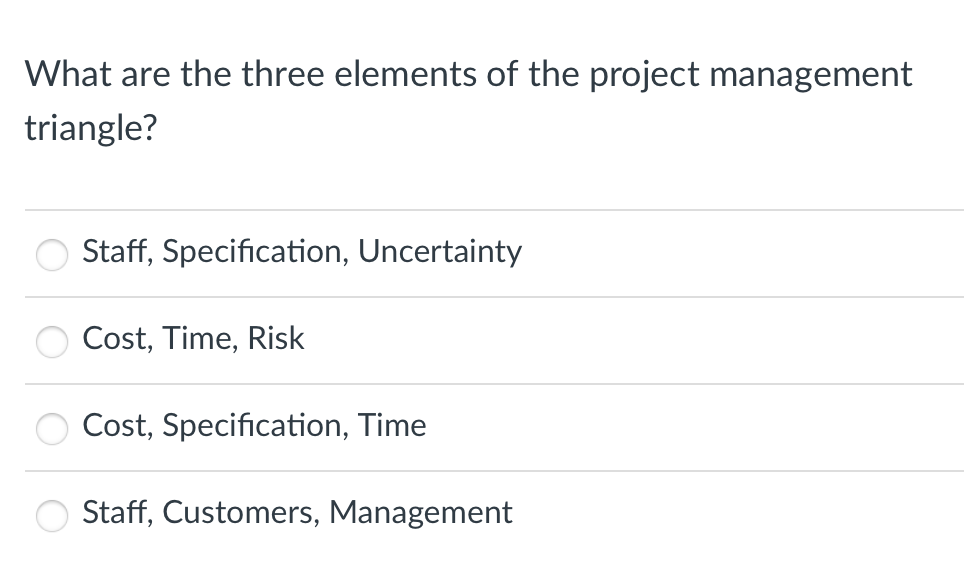 What are the three elements of the project management triangle?

Staff, Specification, Uncertainty

Cost, Time, Risk

Cost, Specification, Time

Staff, Customers, Management